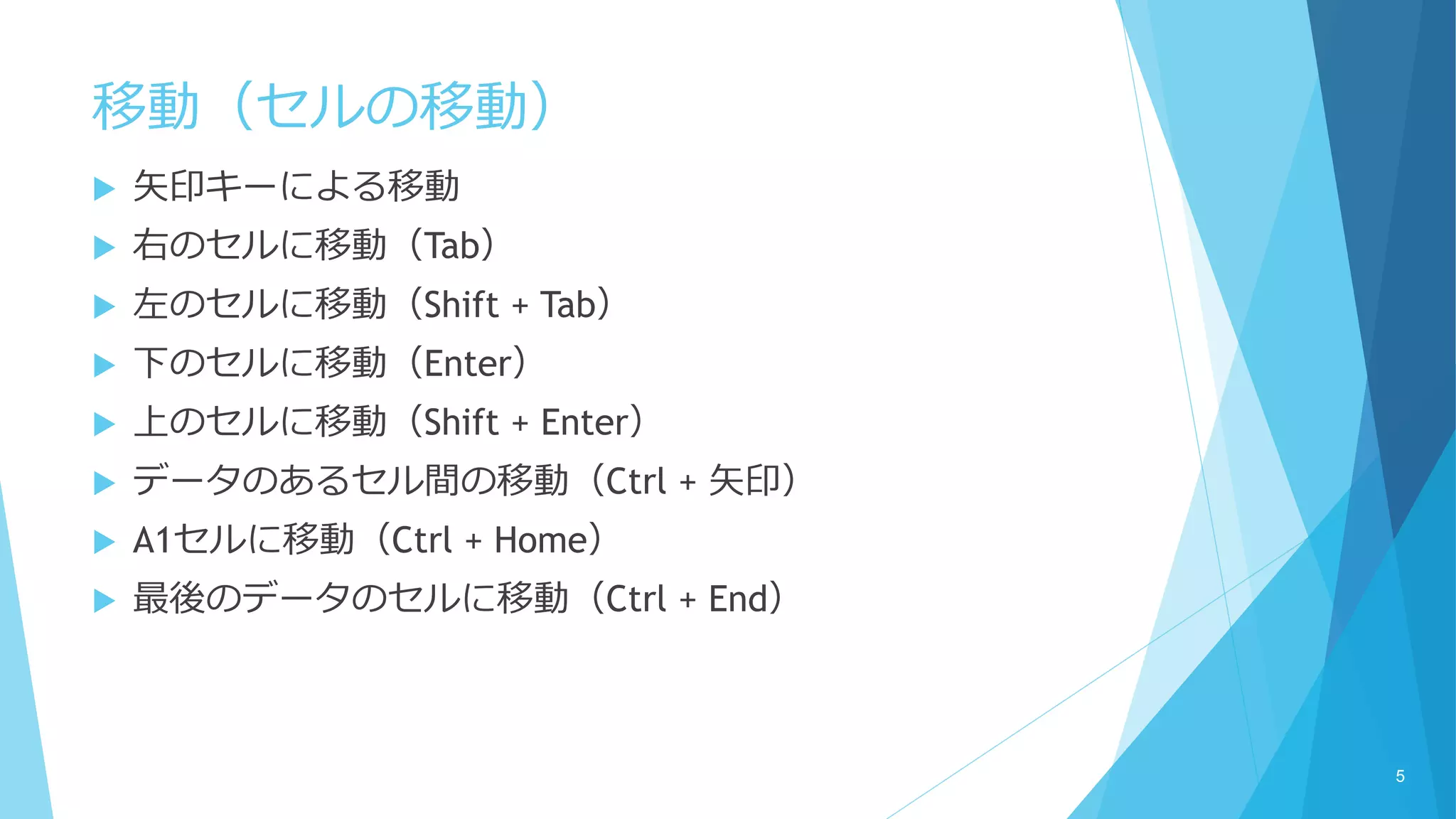 移動（セルの移動）

▶ 矢印キーによる移動
▶ 右のセルに移動（Tab）
▶ 左のセルに移動（Shift + Tab）
▶ 下のセルに移動（Enter）
▶ 上のセルに移動（Shift + Enter）
▶ データのあるセル間の移動（Ctrl + 矢印）
▶ A1セルに移動（Ctrl + Home）
▶ 最後のデータのセルに移動（Ctrl + End）

5